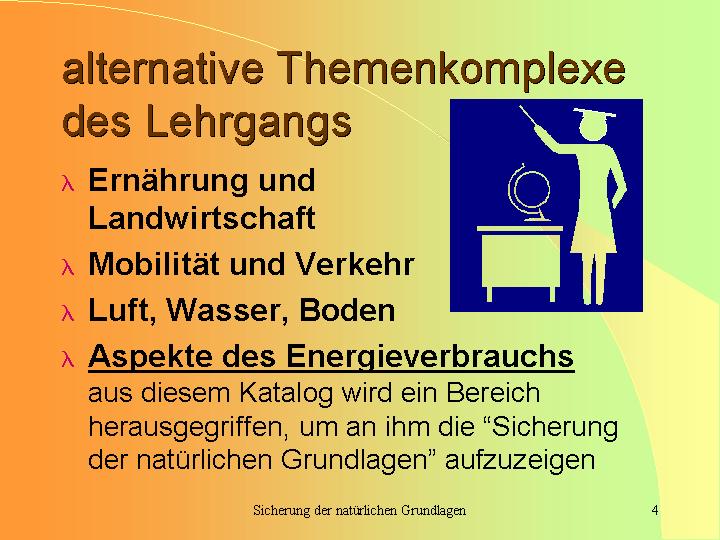 alternative Themenkomplexe des Lehrgangs

λ Ernährung und Landwirtschaft

λ Mobilität und Verkehr

λ Luft, Wasser, Boden

λ Aspekte des Energieverbrauchs
aus diesem Katalog wird ein Bereich herausgegriffen, um an ihm die “Sicherung der natürlichen Grundlagen” aufzuzeigen

Sicherung der natürlichen Grundlagen

4